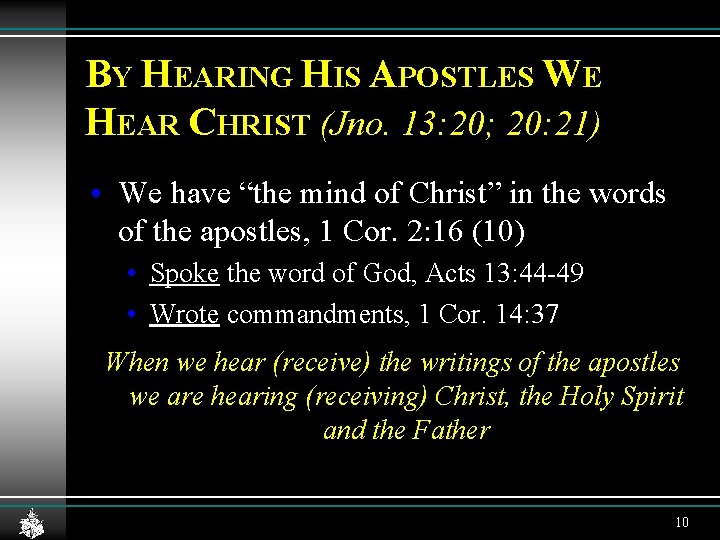 BY HEARING HIS APOSTLES WE HEAR CHRIST (Jno. 13:20; 20:21)

• We have "the mind of Christ" in the words of the apostles, 1 Cor. 2:16 (10)
• Spoke the word of God, Acts 13:44-49
• Wrote commandments, 1 Cor. 14:37

When we hear (receive) the writings of the apostles we are hearing (receiving) Christ, the Holy Spirit and the Father

10